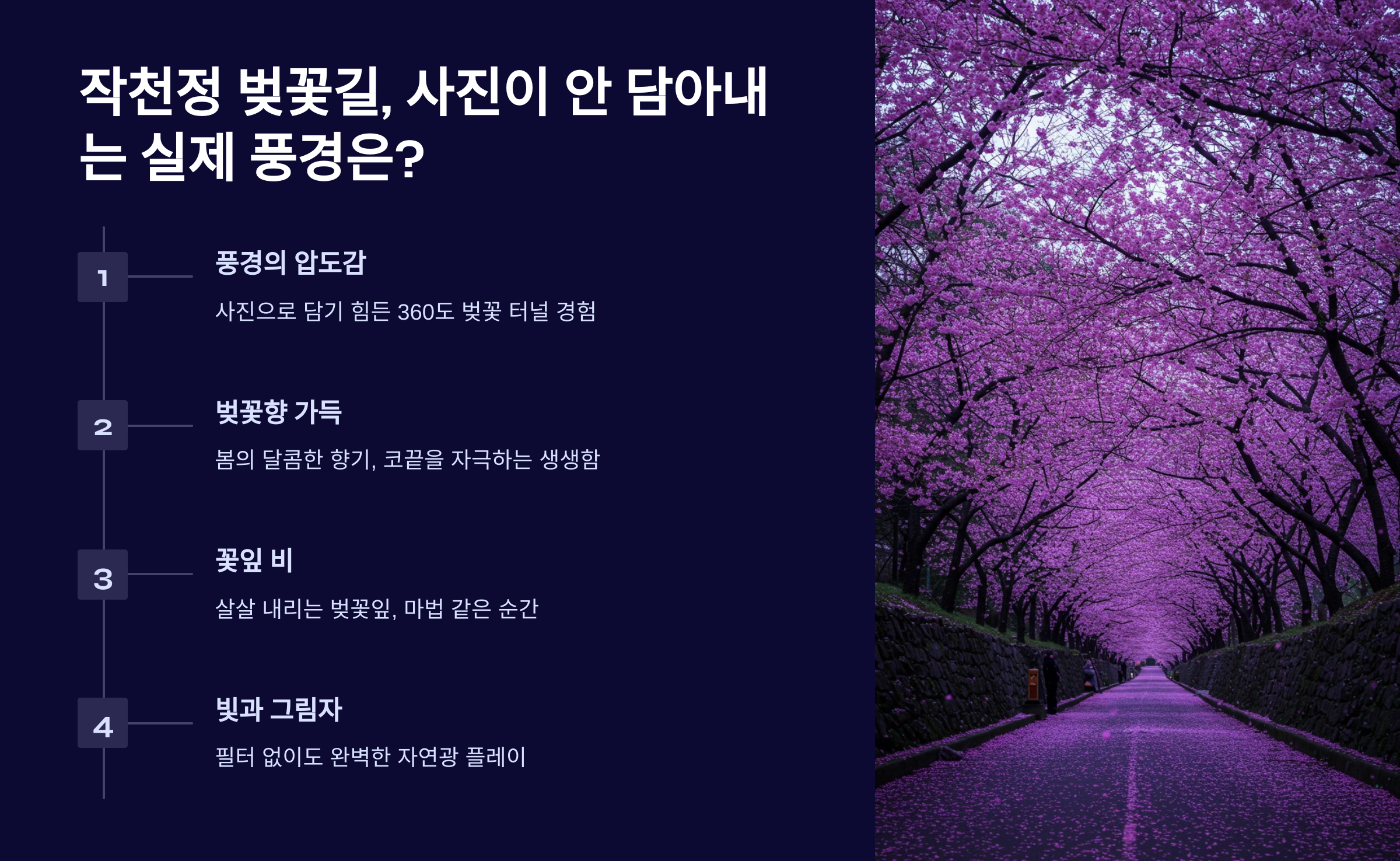 작천정 벚꽃길, 사진이 안 담아내는 실제 풍경은?

1

풍경의 압도감

사진으로 담기 힘든 360도 벚꽃 터널 경험

2

벚꽃향 가득

봄의 달콤한 향기, 코끝을 자극하는 생생함

3

꽃잎 비

살살 내리는 벚꽃잎, 마법 같은 순간

4

빛과 그림자

필터 없이도 완벽한 자연광 플레이